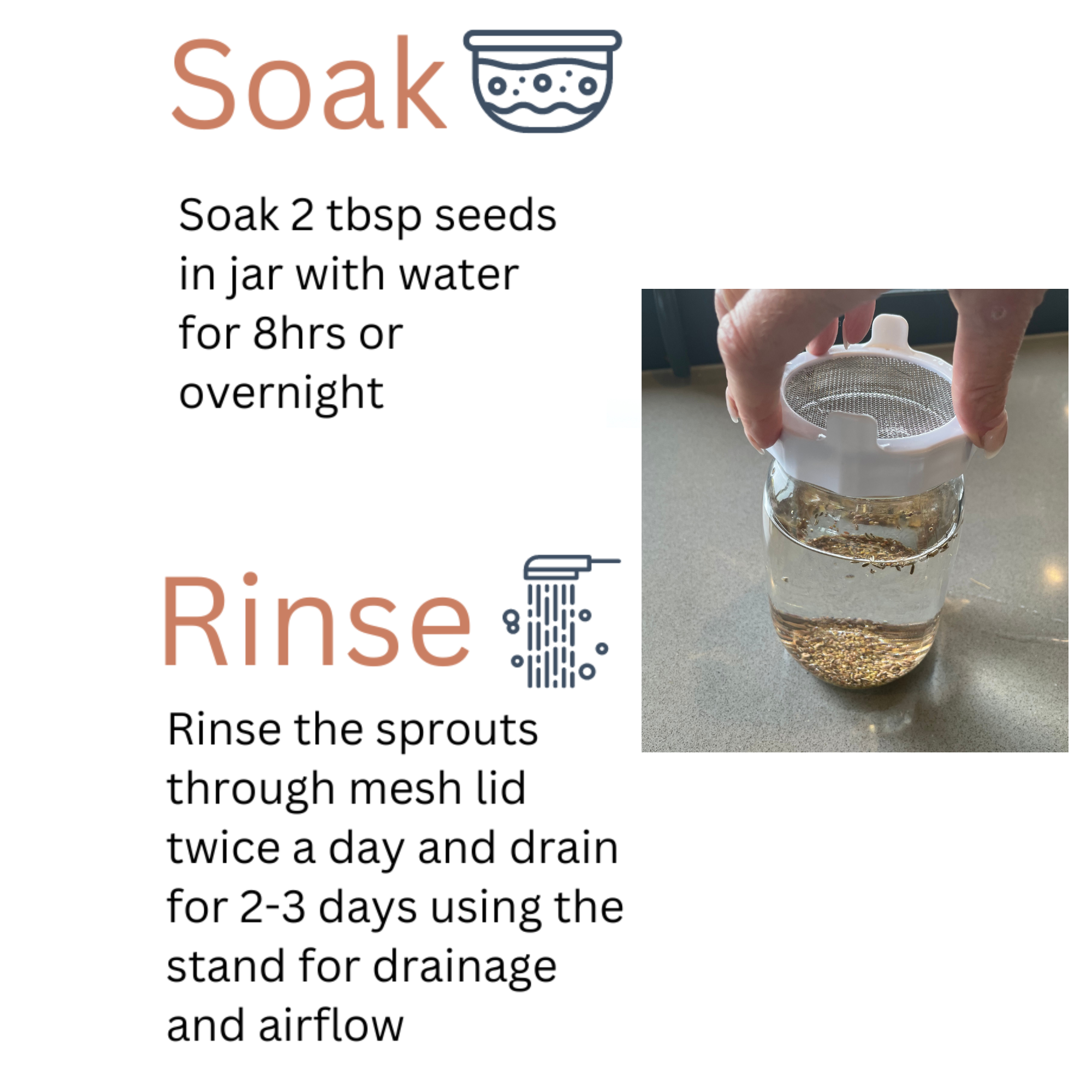 Soak

Soak 2 tbsp seeds in jar with water for 8hrs or overnight

Rinse

Rinse the sprouts through mesh lid twice a day and drain for 2-3 days using the stand for drainage and airflow